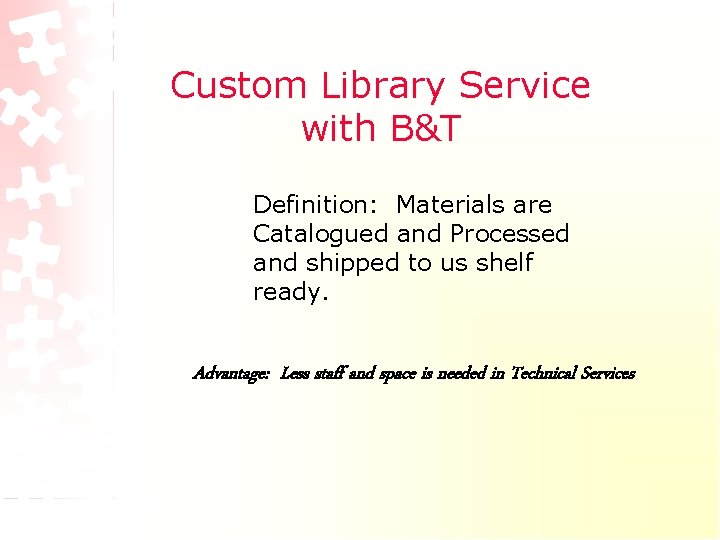 Custom Library Service with B&T

Definition: Materials are Catalogued and Processed and shipped to us shelf ready.

Advantage: Less staff and space is needed in Technical Services